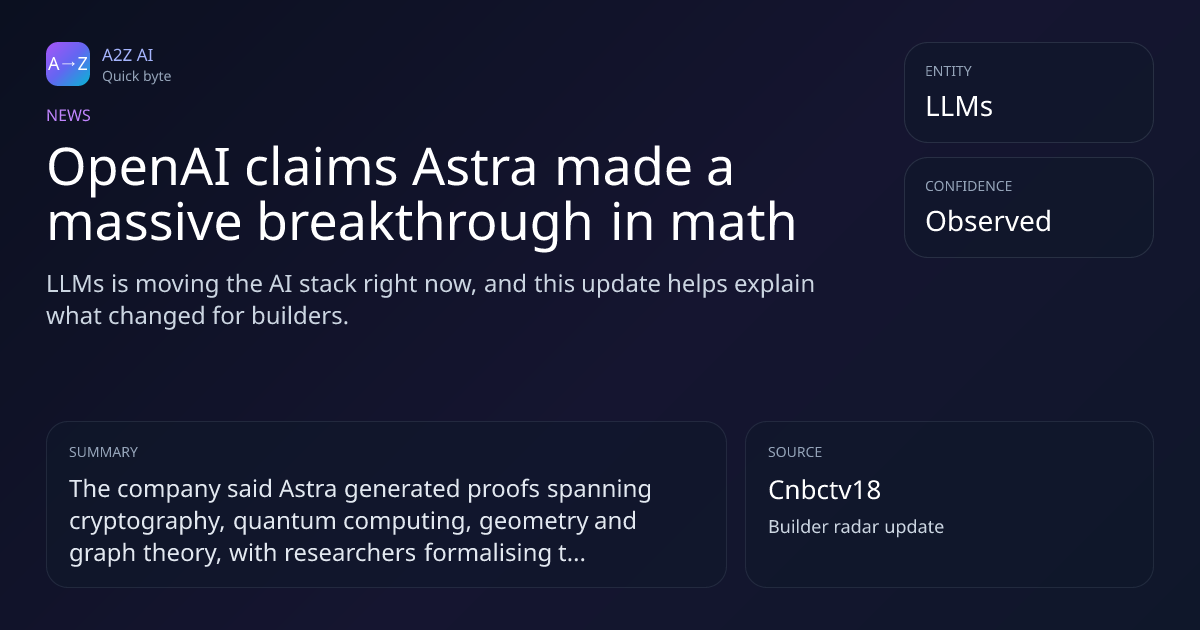 A→Z
A2Z AI
Quick byte

NEWS

OpenAI claims Astra made a massive breakthrough in math

LLMs is moving the AI stack right now, and this update helps explain what changed for builders.

ENTITY
LLMs

CONFIDENCE
Observed

SUMMARY
The company said Astra generated proofs spanning cryptography, quantum computing, geometry and graph theory, with researchers formalising t...

SOURCE
Cnbctv18
Builder radar update